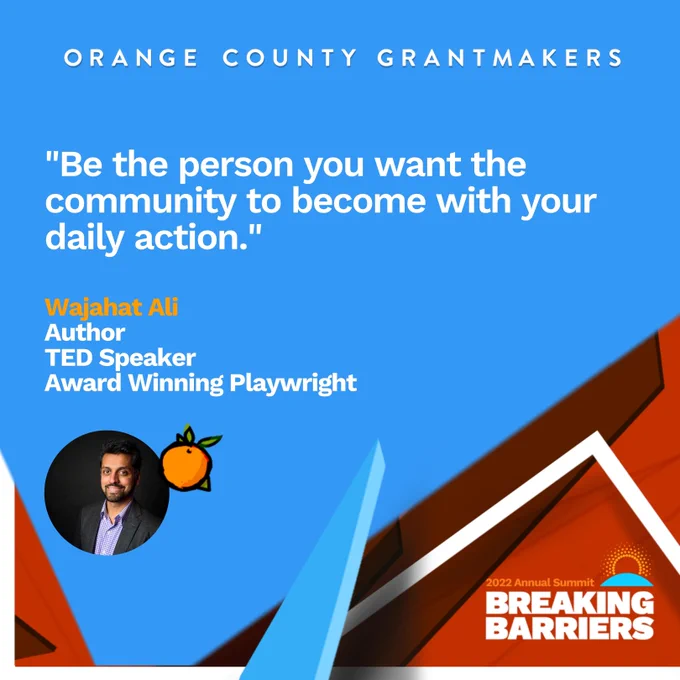 ORANGE COUNTY GRANTMAKERS

"Be the person you want the community to become with your daily action."

Wajahat Ali
Author
TED Speaker
Award Winning Playwright

2022 Annual Summit
BREAKING BARRIERS